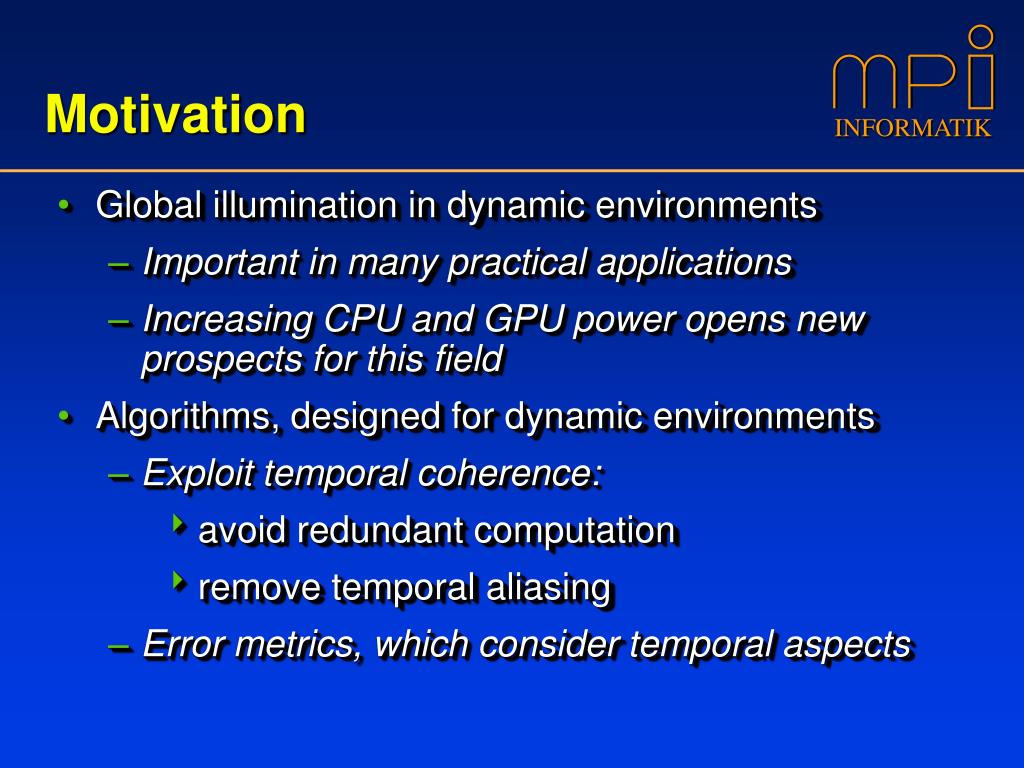 Motivation

mpi
INFORMATIK

• Global illumination in dynamic environments
  – Important in many practical applications
  – Increasing CPU and GPU power opens new prospects for this field
• Algorithms, designed for dynamic environments
  – Exploit temporal coherence:
    ‣ avoid redundant computation
    ‣ remove temporal aliasing
  – Error metrics, which consider temporal aspects